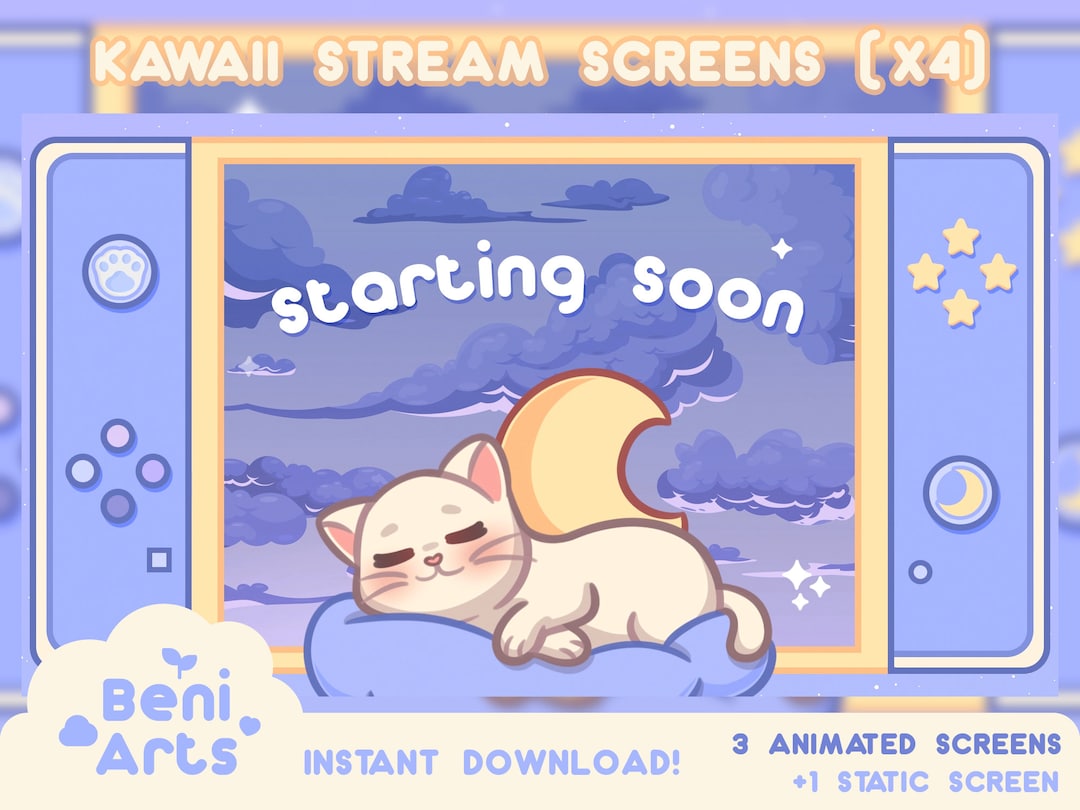 KAWAII STREAM SCREENS (X4)

starting soon

Beni Arts

INSTANT DOWNLOAD!

3 ANIMATED SCREENS
+1 STATIC SCREEN